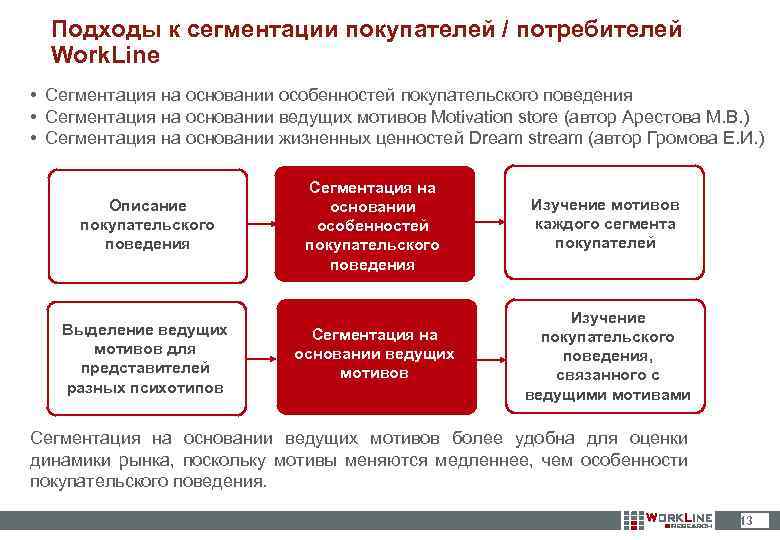 Подходы к сегментации покупателей / потребителей WorkLine

• Сегментация на основании особенностей покупательского поведения
• Сегментация на основании ведущих мотивов Motivation store (автор Арестова М.В.)
• Сегментация на основании жизненных ценностей Dream stream (автор Громова Е.И.)

Описание покупательского поведения

Сегментация на основании особенностей покупательского поведения

Изучение мотивов каждого сегмента покупателей

Выделение ведущих мотивов для представителей разных психотипов

Сегментация на основании ведущих мотивов

Изучение покупательского поведения, связанного с ведущими мотивами

Сегментация на основании ведущих мотивов более удобна для оценки динамики рынка, поскольку мотивы меняются медленнее, чем особенности покупательского поведения.

WORKLINE RESEARCH

13